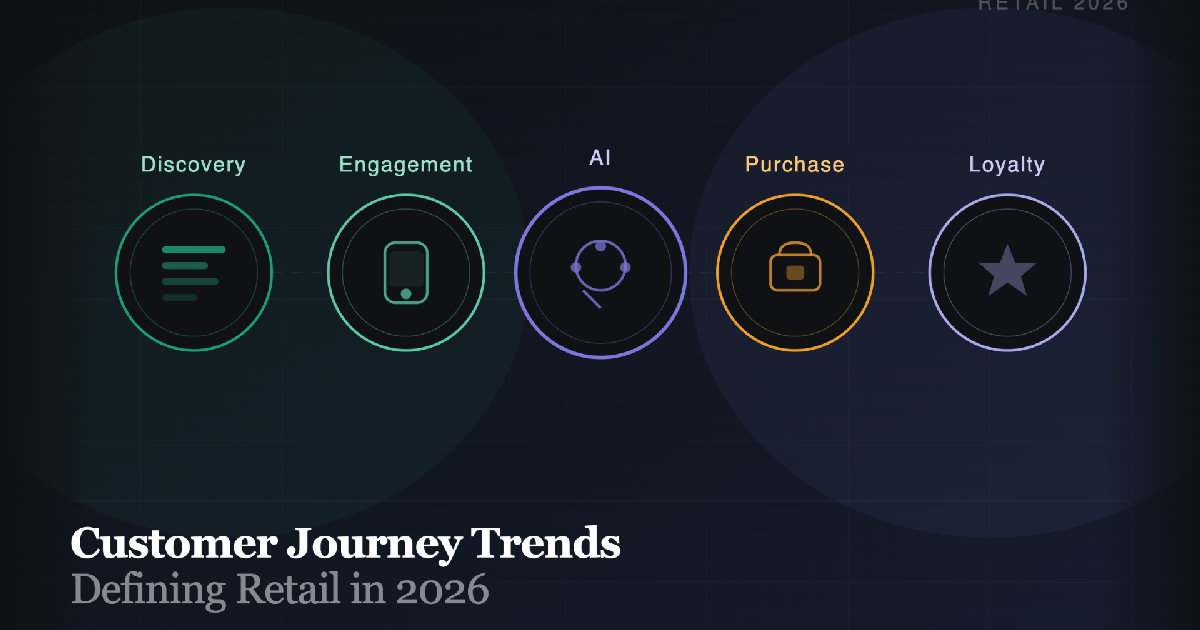 RETAIL 2026

Discovery

Engagement

AI

Purchase

Loyalty

Customer Journey Trends
Defining Retail in 2026